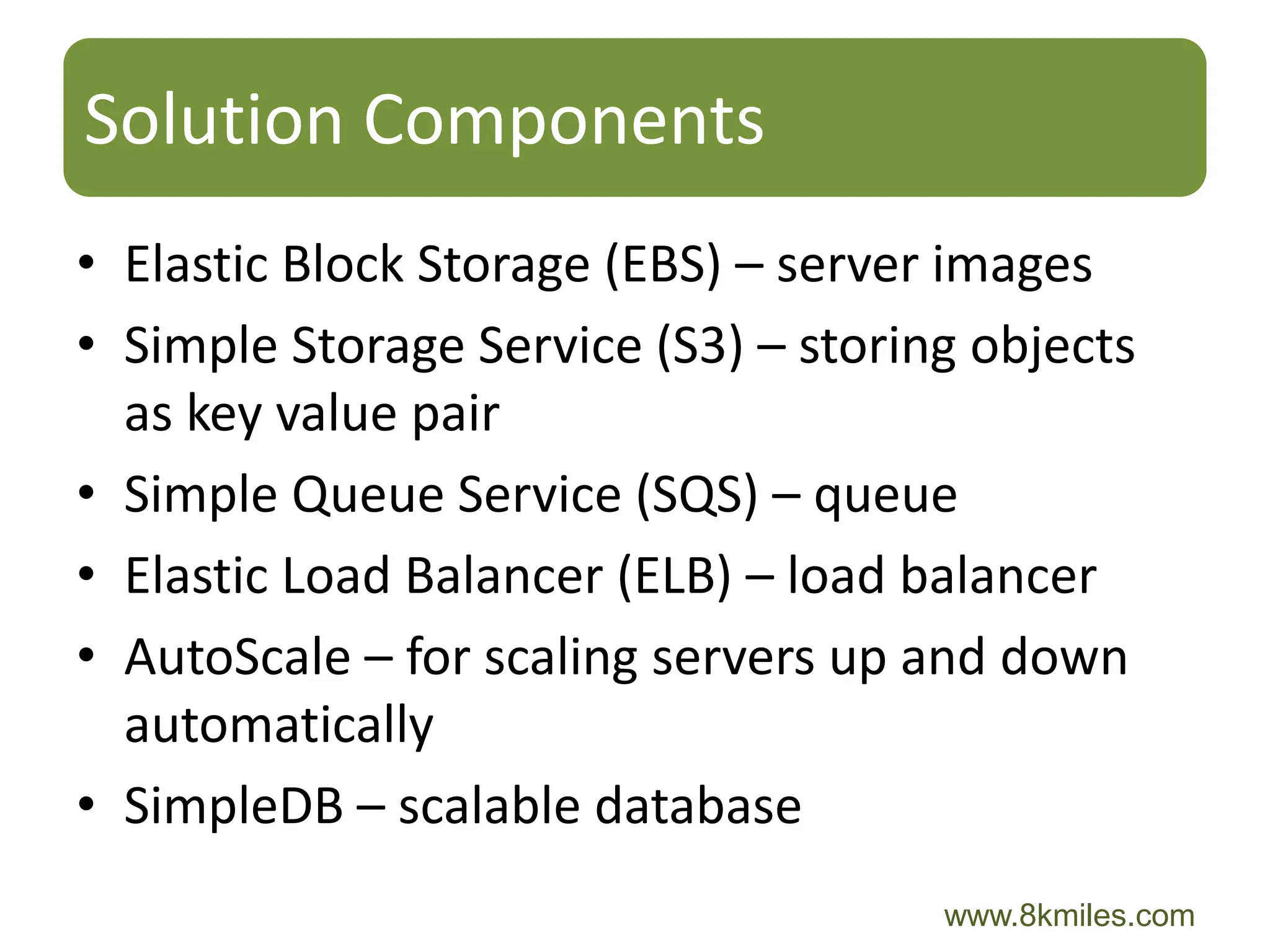 Solution Components

• Elastic Block Storage (EBS) – server images
• Simple Storage Service (S3) – storing objects as key value pair
• Simple Queue Service (SQS) – queue
• Elastic Load Balancer (ELB) – load balancer
• AutoScale – for scaling servers up and down automatically
• SimpleDB – scalable database

www.8kmiles.com